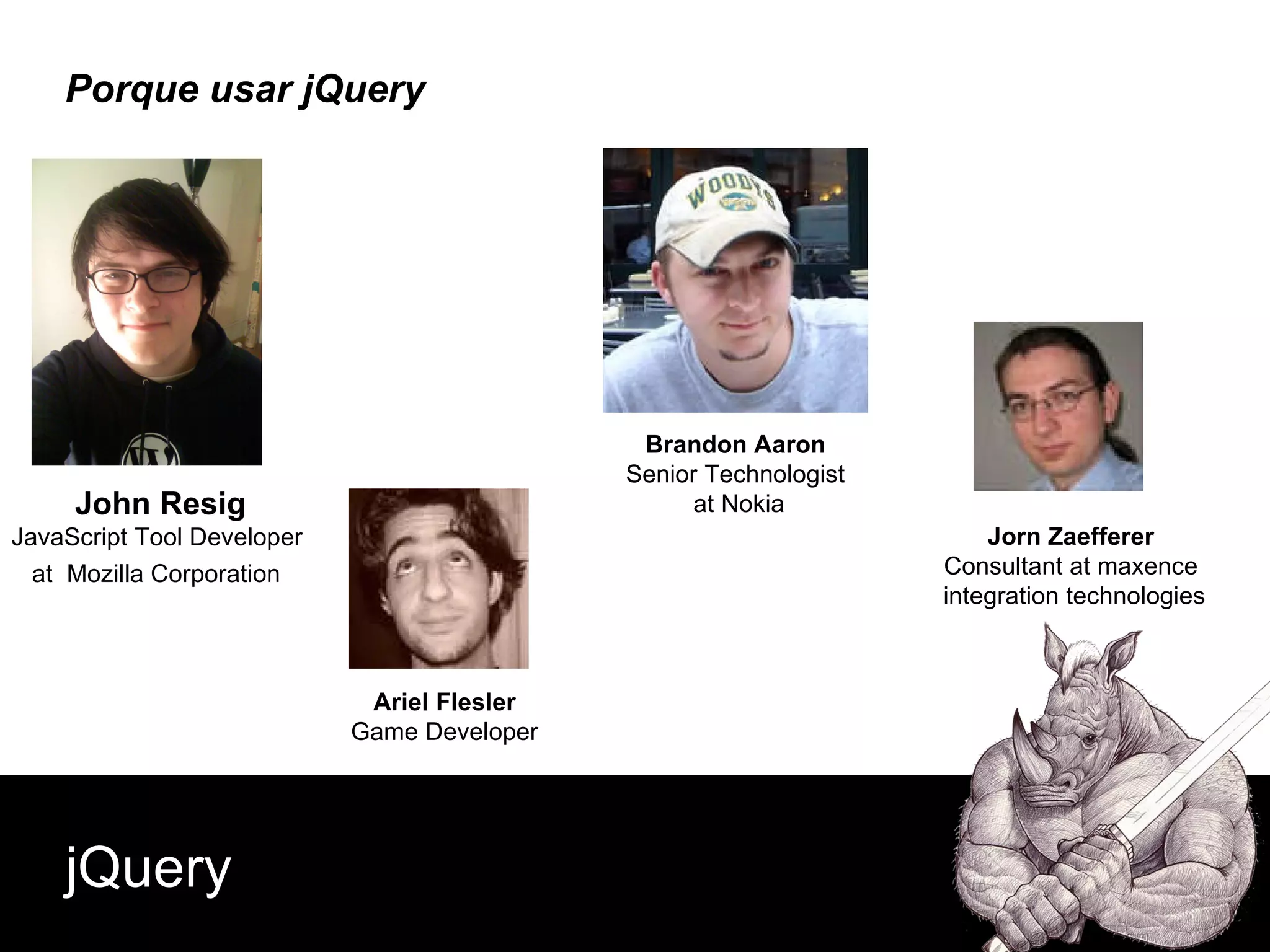 Porque usar jQuery

WOODY'S

John Resig
JavaScript Tool Developer
at Mozilla Corporation

Ariel Flesler
Game Developer

Brandon Aaron
Senior Technologist
at Nokia

Jorn Zaefferer
Consultant at maxence
integration technologies

jQuery